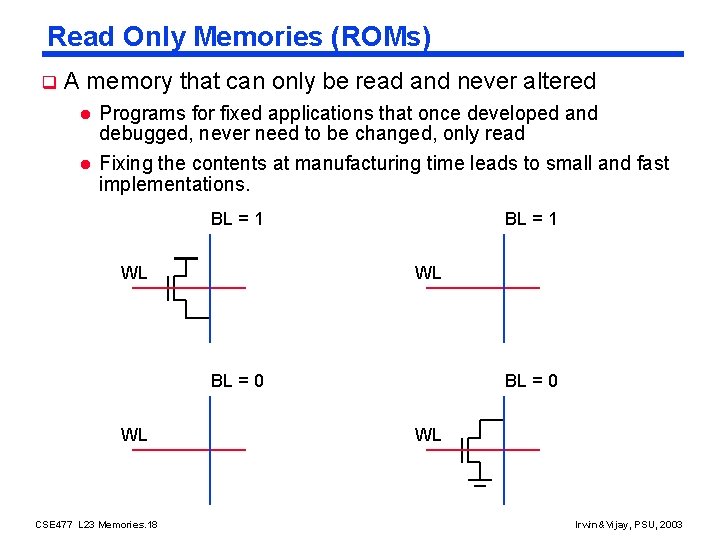 Read Only Memories (ROMs)

A memory that can only be read and never altered

Programs for fixed applications that once developed and debugged, never need to be changed, only read

Fixing the contents at manufacturing time leads to small and fast implementations.

BL = 1

WL

BL = 1

WL

BL = 0

WL

BL = 0

WL

CSE477 L23 Memories.18

Irwin&Vijay, PSU, 2003